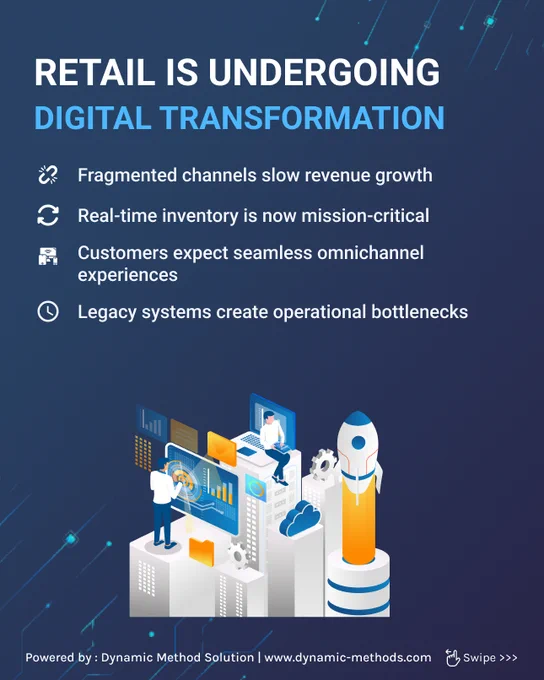 RETAIL IS UNDERGOING
DIGITAL TRANSFORMATION

Fragmented channels slow revenue growth

Real-time inventory is now mission-critical

Customers expect seamless omnichannel experiences

Legacy systems create operational bottlenecks

Powered by : Dynamic Method Solution | www.dynamic-methods.com

Swipe >>>